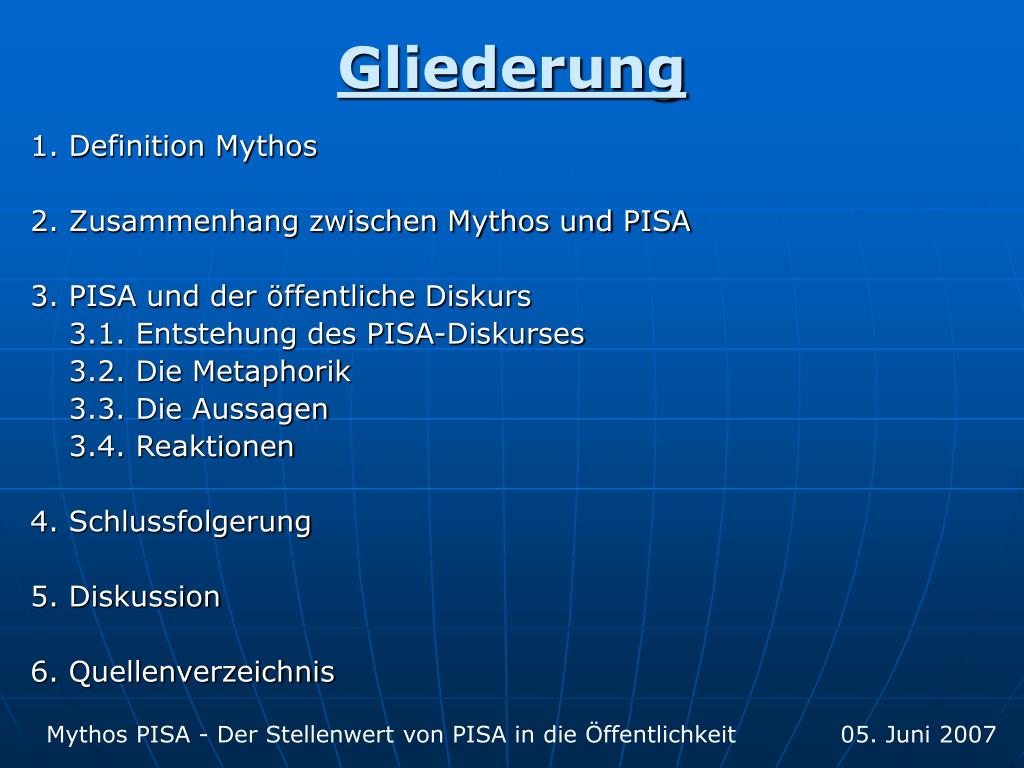 Gliederung

1. Definition Mythos

2. Zusammenhang zwischen Mythos und PISA

3. PISA und der öffentliche Diskurs
3.1. Entstehung des PISA-Diskurses
3.2. Die Metaphorik
3.3. Die Aussagen
3.4. Reaktionen

4. Schlussfolgerung

5. Diskussion

6. Quellenverzeichnis

Mythos PISA - Der Stellenwert von PISA in die Öffentlichkeit

05. Juni 2007